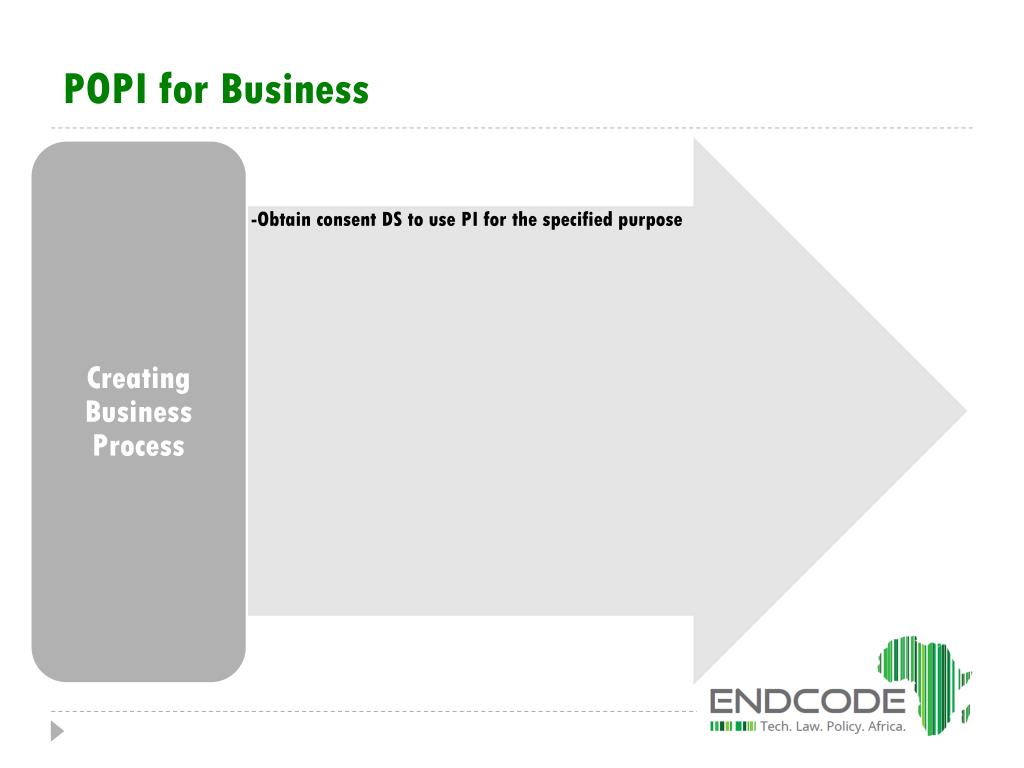 POPI for Business

Creating Business Process

-Obtain consent DS to use PI for the specified purpose

ENDCODE
Tech. Law. Policy. Africa.